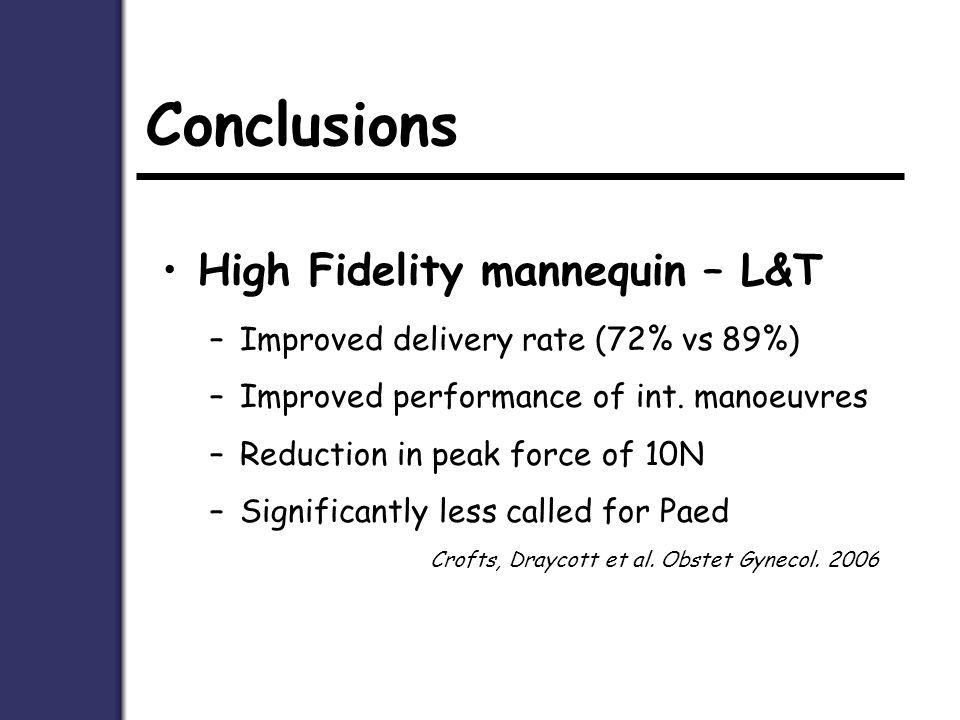 Conclusions

• High Fidelity mannequin – L&T

– Improved delivery rate (72% vs 89%)

– Improved performance of int. manoeuvres

– Reduction in peak force of 10N

– Significantly less called for Paed

Crofts, Draycott et al. Obstet Gynecol. 2006